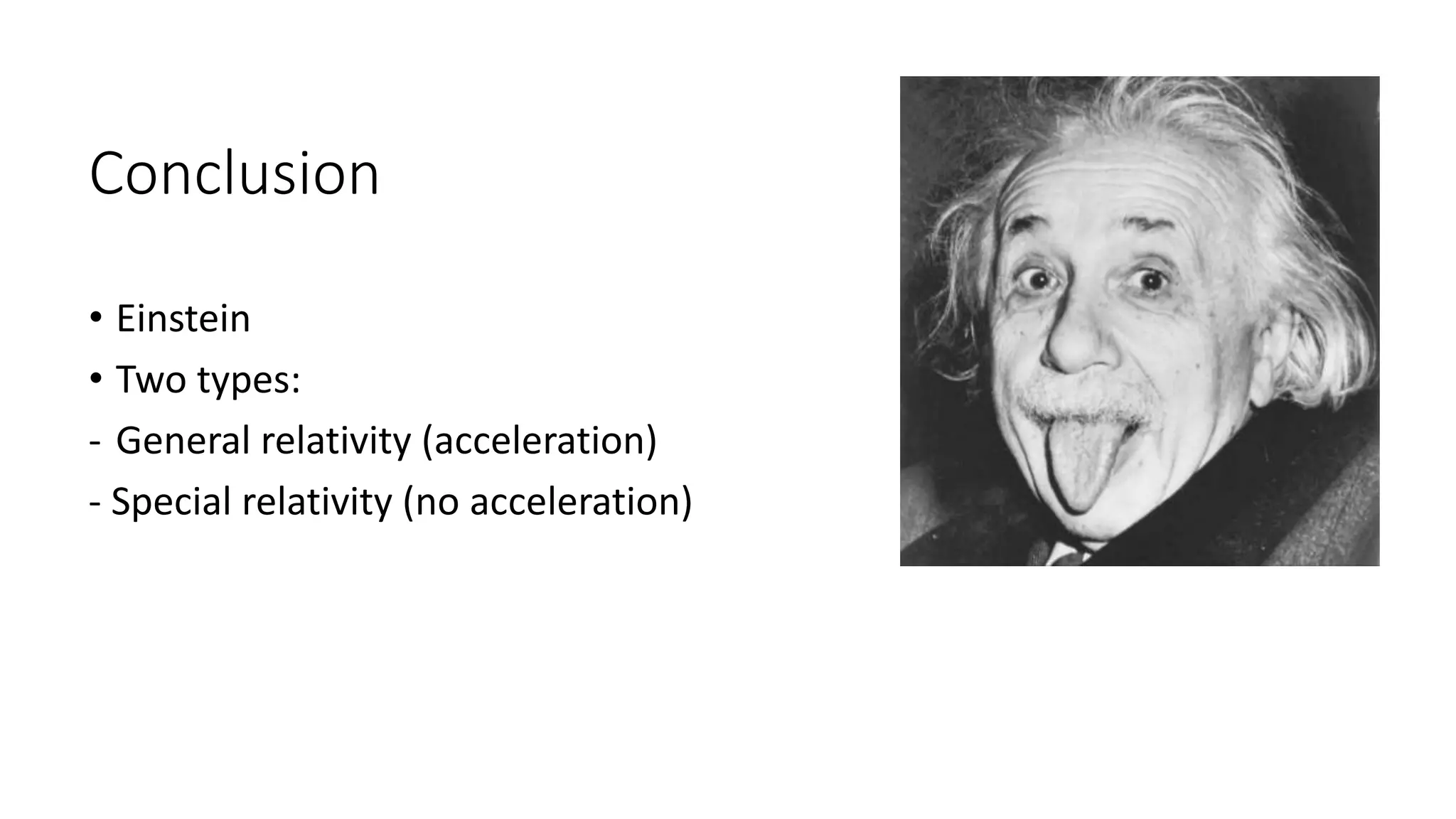 Conclusion

• Einstein
• Two types:
- General relativity (acceleration)
- Special relativity (no acceleration)